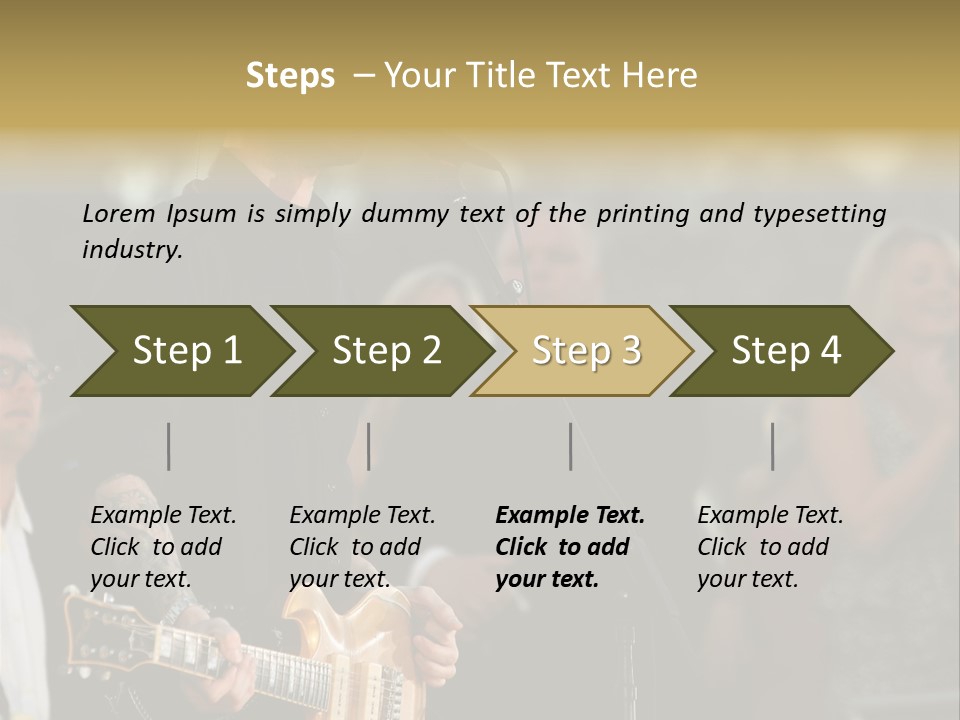 Steps – Your Title Text Here

Lorem Ipsum is simply dummy text of the printing and typesetting industry.

Step 1

Step 2

Step 3

Step 4

Example Text. Click to add your text.

Example Text. Click to add your text.

Example Text. Click to add your text.

Example Text. Click to add your text.